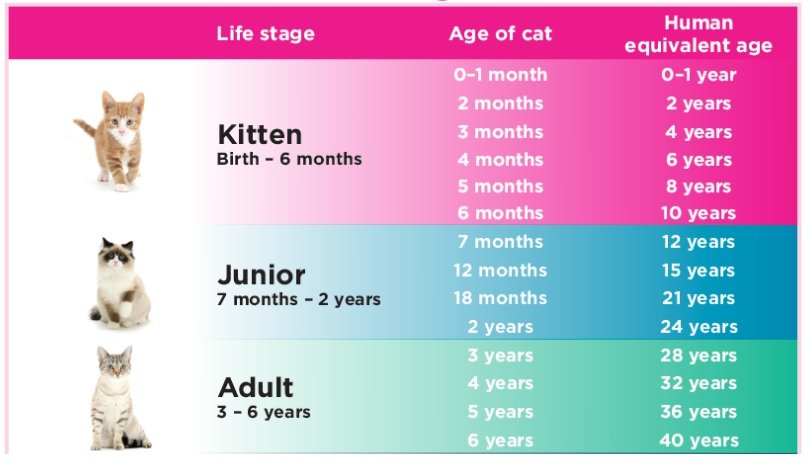 | Life stage | Age of cat | Human equivalent age |
|---|---|---|
| Kitten Birth – 6 months | 0–1 month | 0–1 year |
| | 2 months | 2 years |
| | 3 months | 4 years |
| | 4 months | 6 years |
| | 5 months | 8 years |
| | 6 months | 10 years |
| Junior 7 months – 2 years | 7 months | 12 years |
| | 12 months | 15 years |
| | 18 months | 21 years |
| | 2 years | 24 years |
| Adult 3 – 6 years | 3 years | 28 years |
| | 4 years | 32 years |
| | 5 years | 36 years |
| | 6 years | 40 years |